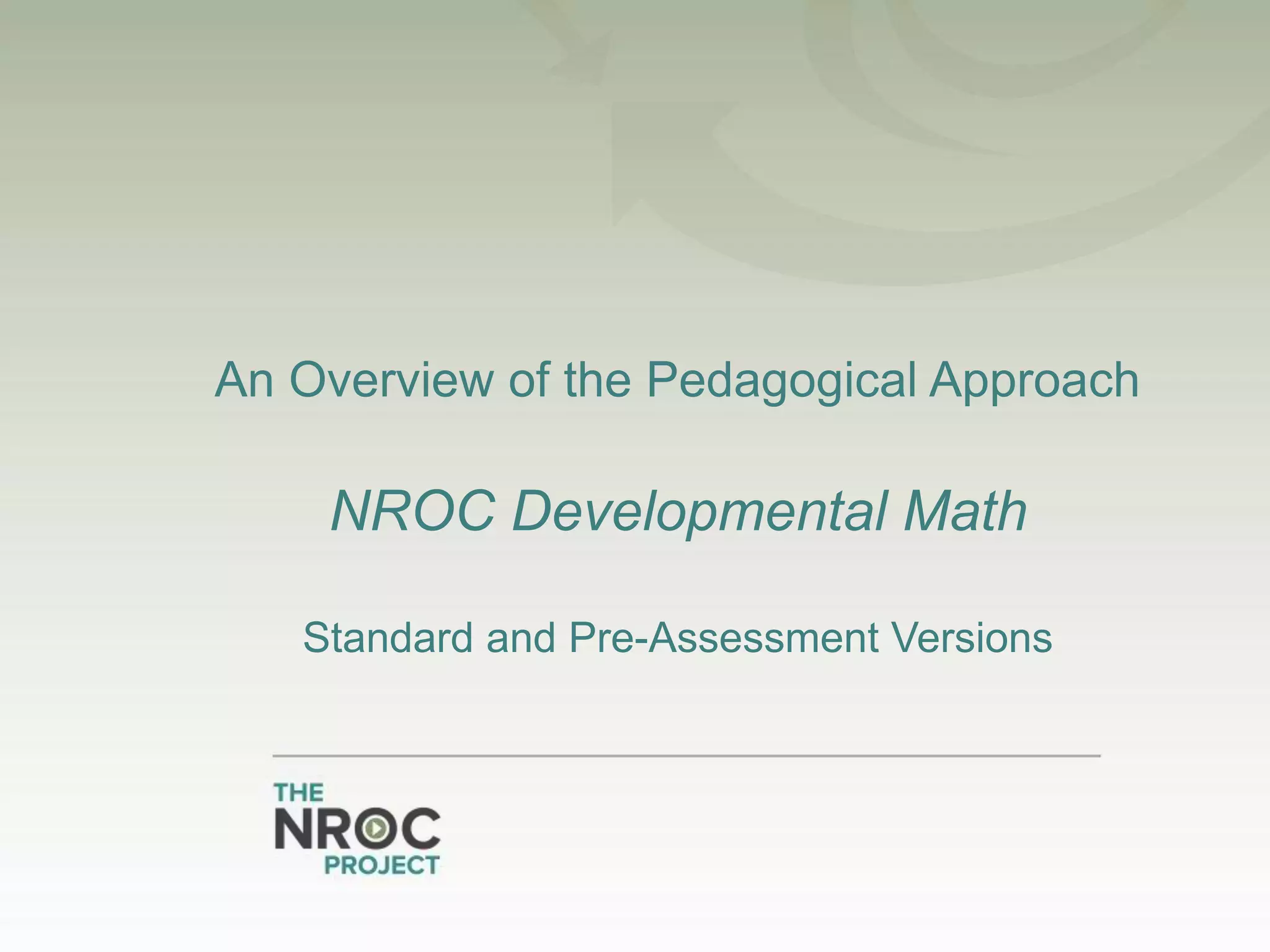 An Overview of the Pedagogical Approach

NROC Developmental Math

Standard and Pre-Assessment Versions

THE
NROC
PROJECT